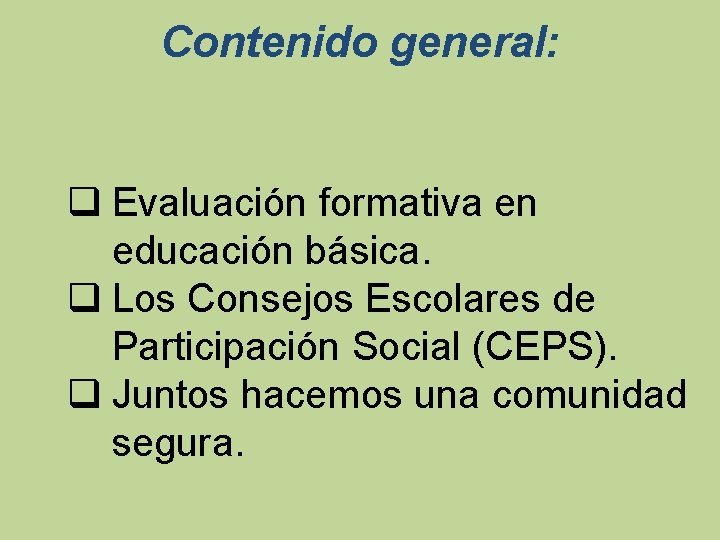 Contenido general:

❑ Evaluación formativa en educación básica.
❑ Los Consejos Escolares de Participación Social (CEPS).
❑ Juntos hacemos una comunidad segura.